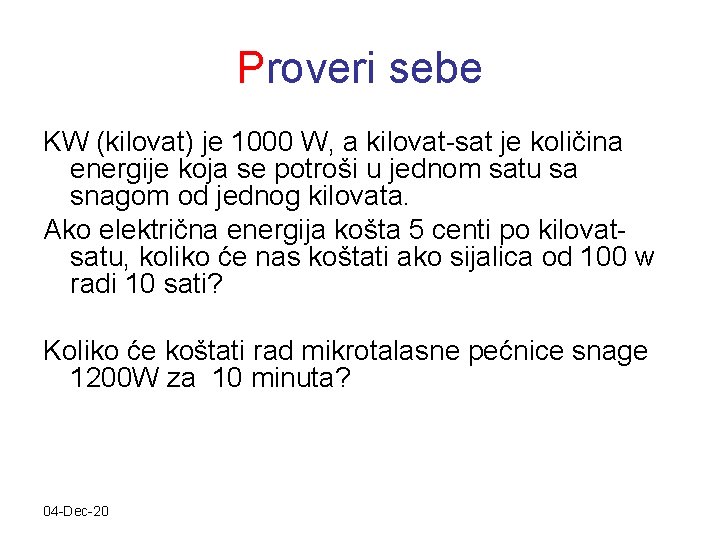 Proveri sebe

KW (kilovat) je 1000 W, a kilovat-sat je količina energije koja se potroši u jednom satu sa snagom od jednog kilovata.

Ako električna energija košta 5 centi po kilovat-satu, koliko će nas koštati ako sijalica od 100 w radi 10 sati?

Koliko će koštati rad mikrotalasne pećnice snage 1200W za 10 minuta?

04-Dec-20